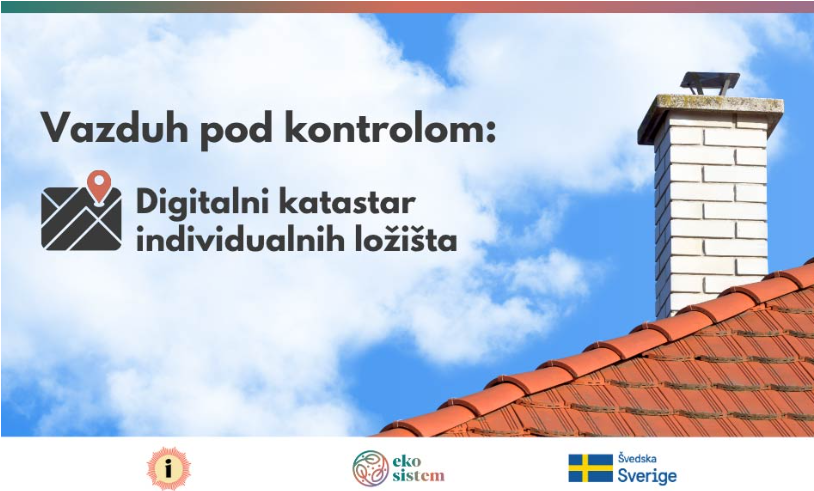 Vazduh pod kontrolom:

Digitalni katastar individualnih ložišta

i

eko sistem

Švedska
Sverige